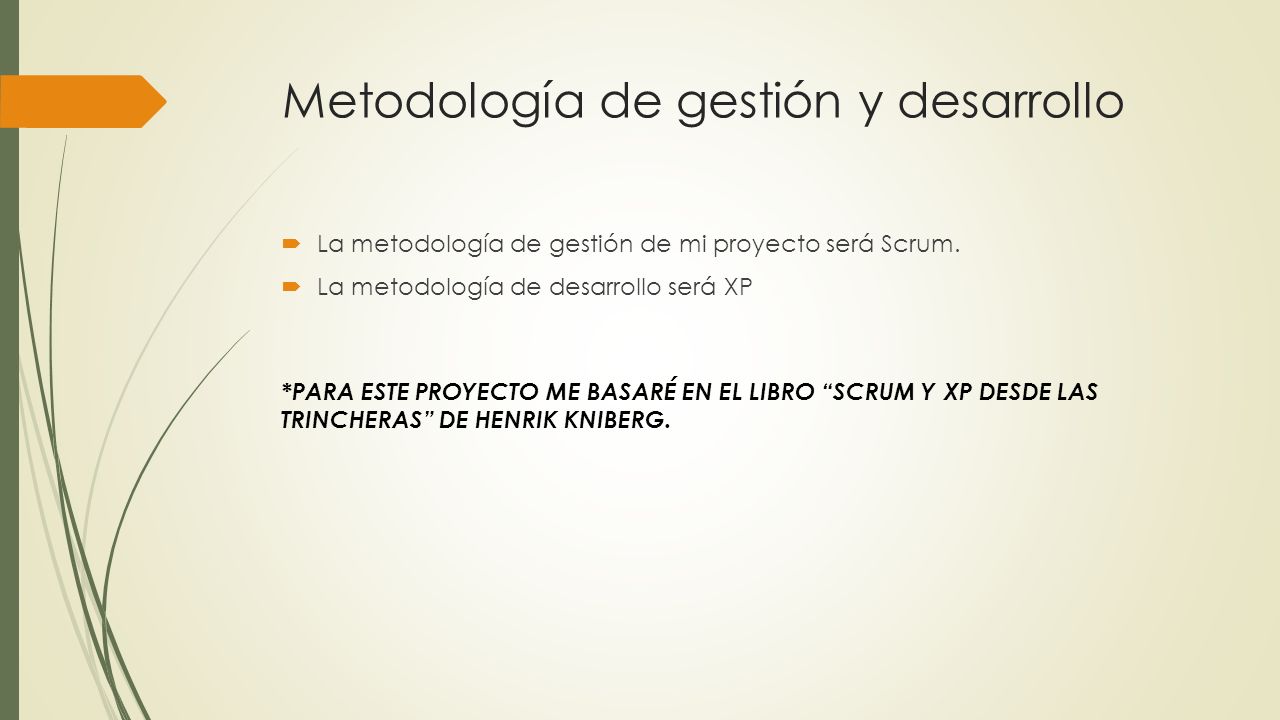 Metodología de gestión y desarrollo

La metodología de gestión de mi proyecto será Scrum.

La metodología de desarrollo será XP

*PARA ESTE PROYECTO ME BASARÉ EN EL LIBRO “SCRUM Y XP DESDE LAS TRINCHERAS” DE HENRIK KNIBERG.